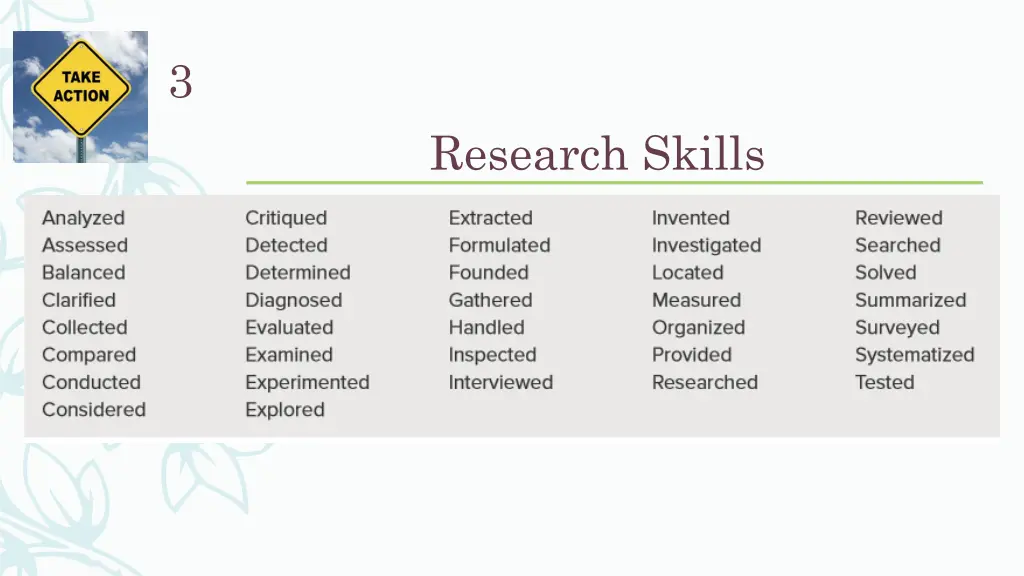 TAKE ACTION

3

Research Skills

Analyzed
Assessed
Balanced
Clarified
Collected
Compared
Conducted
Considered

Critiqued
Detected
Determined
Diagnosed
Evaluated
Examined
Experimented
Explored

Extracted
Formulated
Founded
Gathered
Handled
Inspected
Interviewed

Invented
Investigated
Located
Measured
Organized
Provided
Researched

Reviewed
Searched
Solved
Summarized
Surveyed
Systematized
Tested